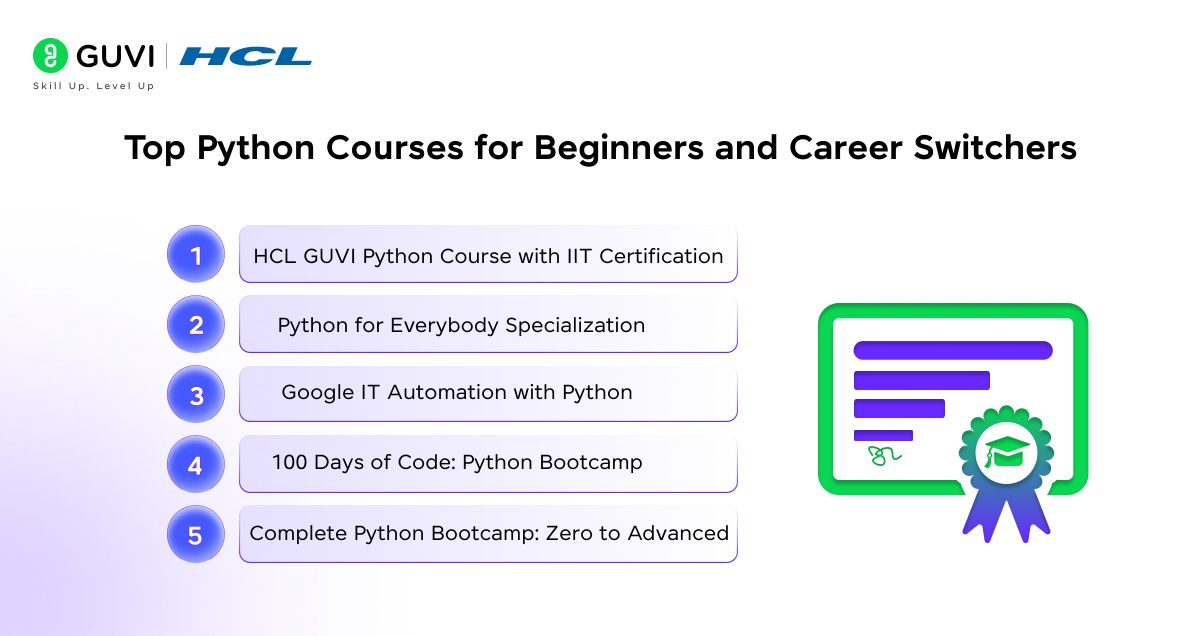 GUVI | HCL
Skill Up. Level Up

Top Python Courses for Beginners and Career Switchers

1 HCL GUVI Python Course with IIT Certification

2 Python for Everybody Specialization

3 Google IT Automation with Python

4 100 Days of Code: Python Bootcamp

5 Complete Python Bootcamp: Zero to Advanced